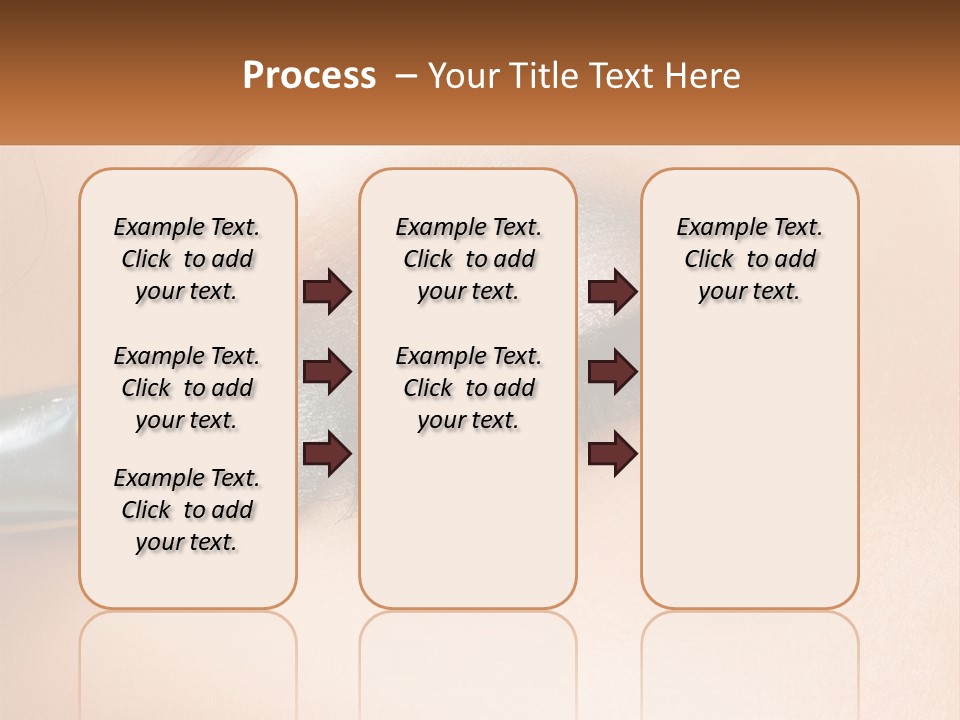 Process – Your Title Text Here

Example Text. Click to add your text.

Example Text. Click to add your text.

Example Text. Click to add your text.

Example Text. Click to add your text.

Example Text. Click to add your text.

Example Text. Click to add your text.